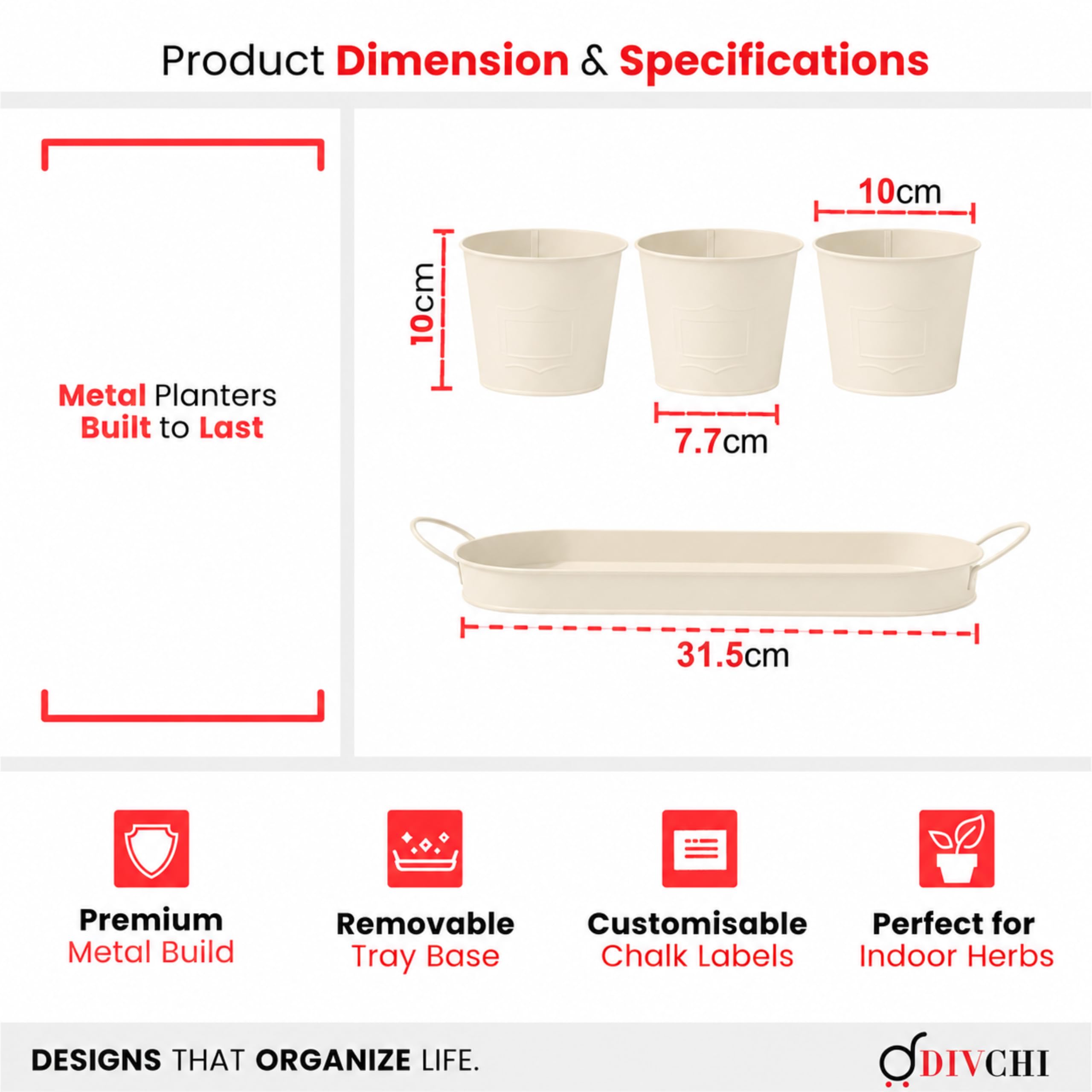 Product Dimension & Specifications

Metal Planters Built to Last

10cm

10cm

7.7cm

31.5cm

Premium Metal Build

Removable Tray Base

Customisable Chalk Labels

Perfect for Indoor Herbs

DESIGNS THAT ORGANIZE LIFE.

DIVCHI